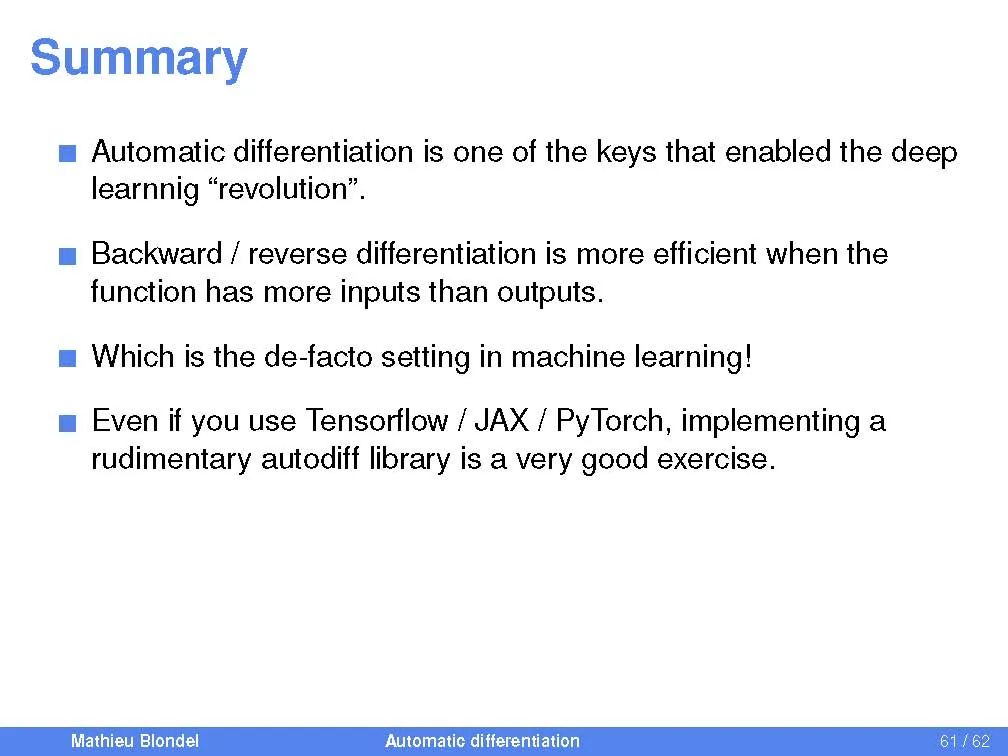 Summary

Automatic differentiation is one of the keys that enabled the deep learnnig “revolution”.

Backward / reverse differentiation is more efficient when the function has more inputs than outputs.

Which is the de-facto setting in machine learning!

Even if you use Tensorflow / JAX / PyTorch, implementing a rudimentary autodiff library is a very good exercise.

Mathieu Blondel Automatic differentiation 61 / 62